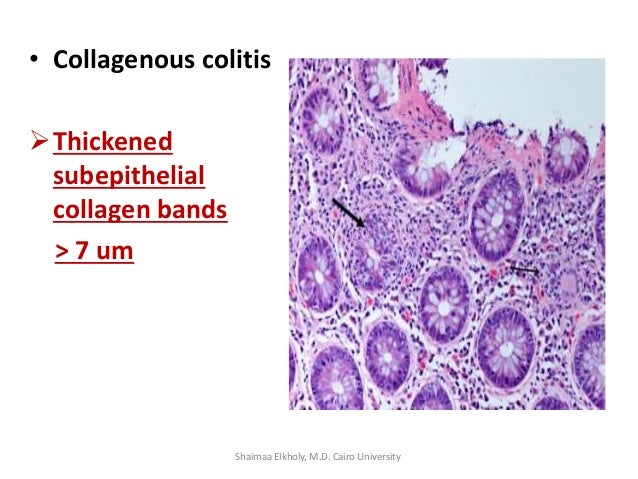 • Collagenous colitis

➢ Thickened subepithelial collagen bands
> 7 um

Shaimaa Elkholy, M.D. Cairo University